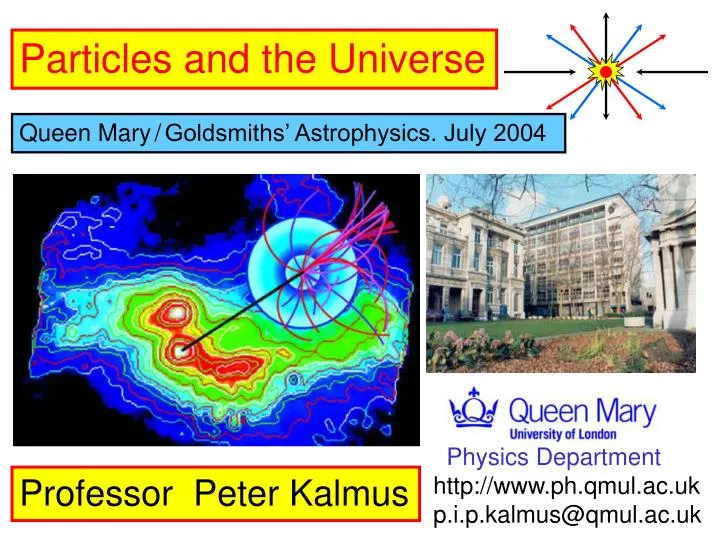 Particles and the Universe

Queen Mary / Goldsmiths' Astrophysics. July 2004

Queen Mary
University of London

Physics Department
http://www.ph.qmul.ac.uk
p.i.p.kalmus@qmul.ac.uk

Professor Peter Kalmus